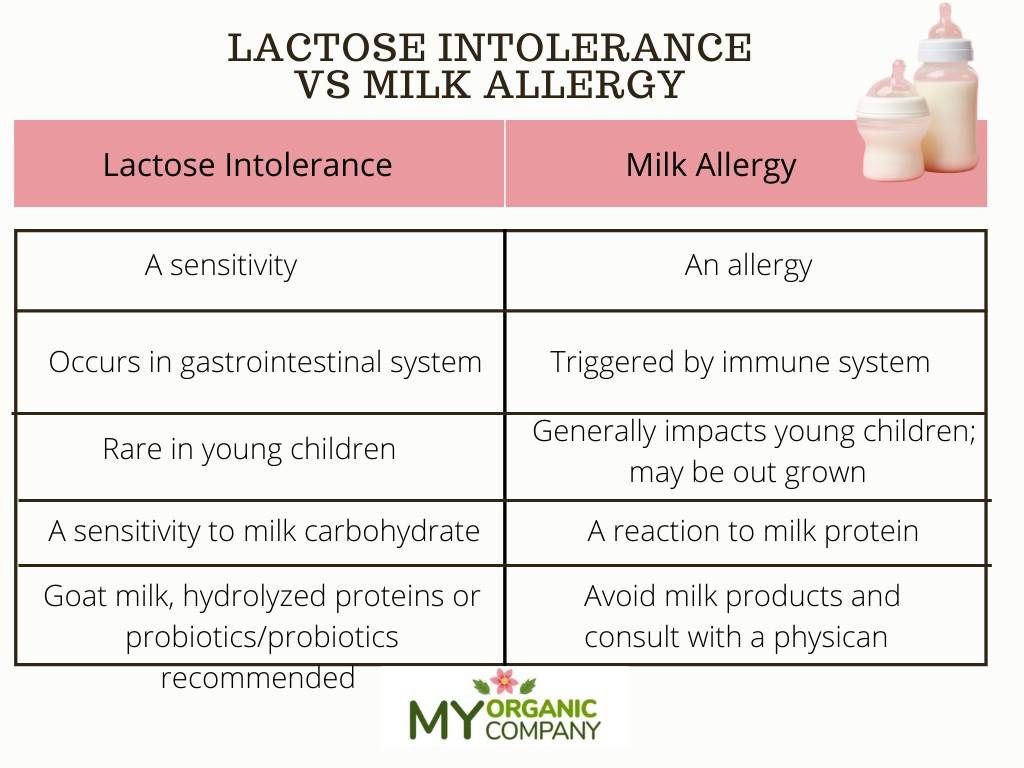 LACTOSE INTOLERANCE VS MILK ALLERGY

| Lactose Intolerance | Milk Allergy |
|---|---|
| A sensitivity | An allergy |
| Occurs in gastrointestinal system | Triggered by immune system |
| Rare in young children | Generally impacts young children; may be out grown |
| A sensitivity to milk carbohydrate | A reaction to milk protein |
| Goat milk, hydrolyzed proteins or probiotics/probiotics recommended | Avoid milk products and consult with a physican |

MY ORGANIC COMPANY